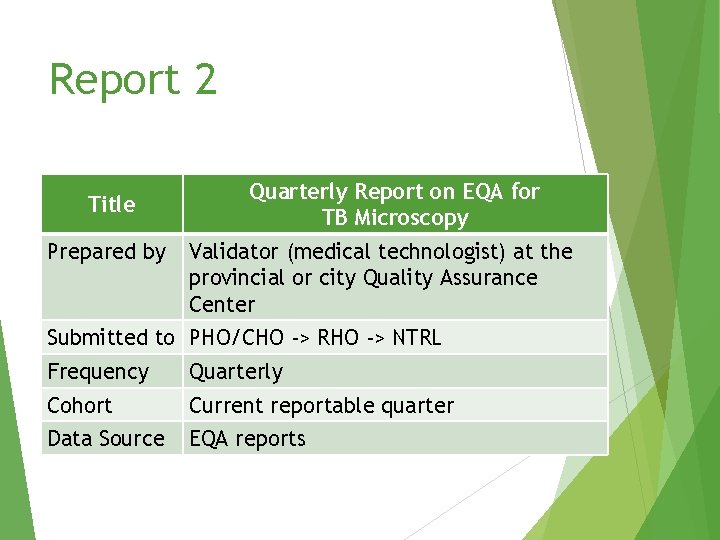 Report 2

| Title | Quarterly Report on EQA for TB Microscopy |
|---|---|
| Prepared by | Validator (medical technologist) at the provincial or city Quality Assurance Center |
| Submitted to | PHO/CHO -> RHO -> NTRL |
| Frequency | Quarterly |
| Cohort | Current reportable quarter |
| Data Source | EQA reports |